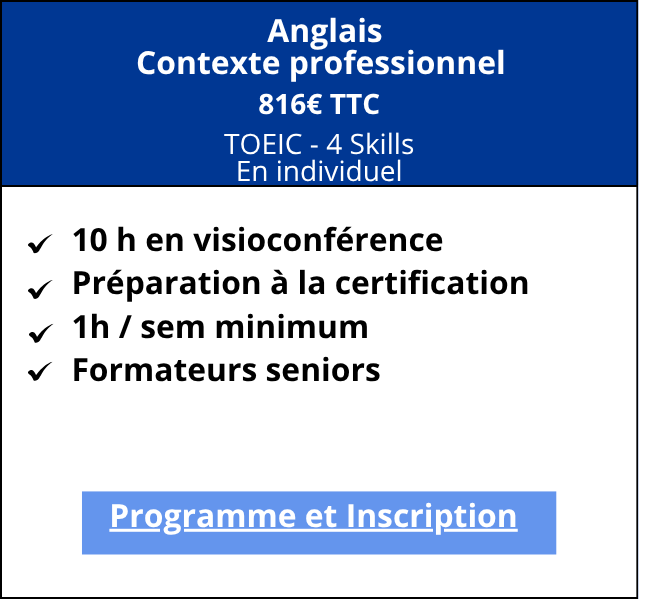 Anglais
Contexte professionnel
816€ TTC
TOEIC - 4 Skills
En individuel

✓ 10 h en visioconférence
✓ Préparation à la certification
✓ 1h / sem minimum
✓ Formateurs seniors

Programme et Inscription